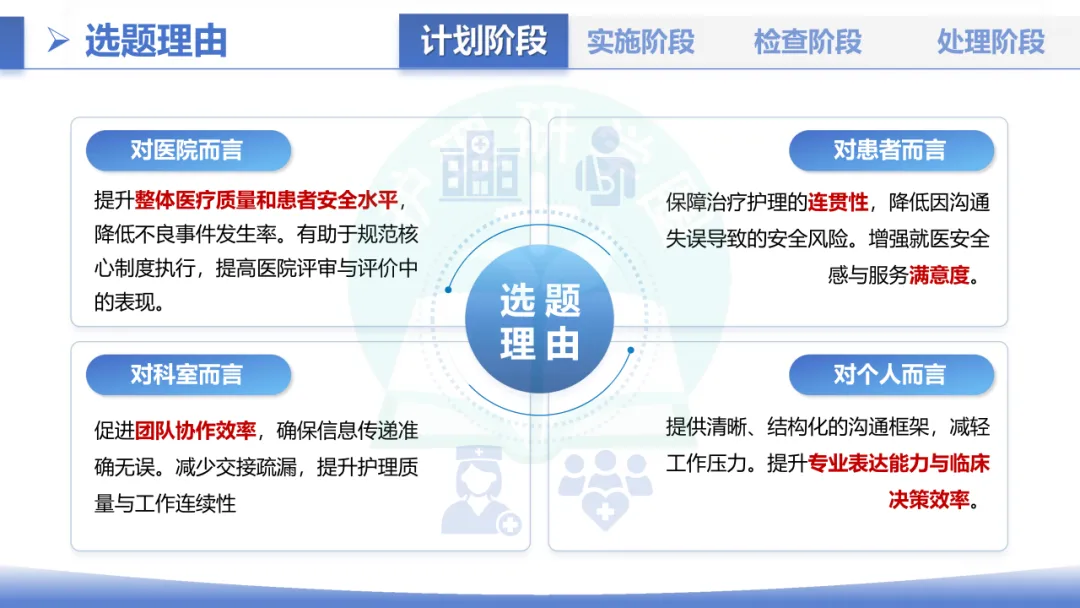 选题理由

计划阶段 实施阶段 检查阶段 处理阶段

对医院而言

提升整体医疗质量和患者安全水平，降低不良事件发生率。有助于规范核心制度执行，提高医院评审与评价中的表现。

对患者而言

保障治疗护理的连贯性，降低因沟通失误导致的安全风险。增强就医安全感与服务满意度。

选题理由

对科室而言

促进团队协作效率，确保信息传递准确无误。减少交接疏漏，提升护理质量与工作连续性

对个人而言

提供清晰、结构化的沟通框架，减轻工作压力。提升专业表达能力与临床决策效率。